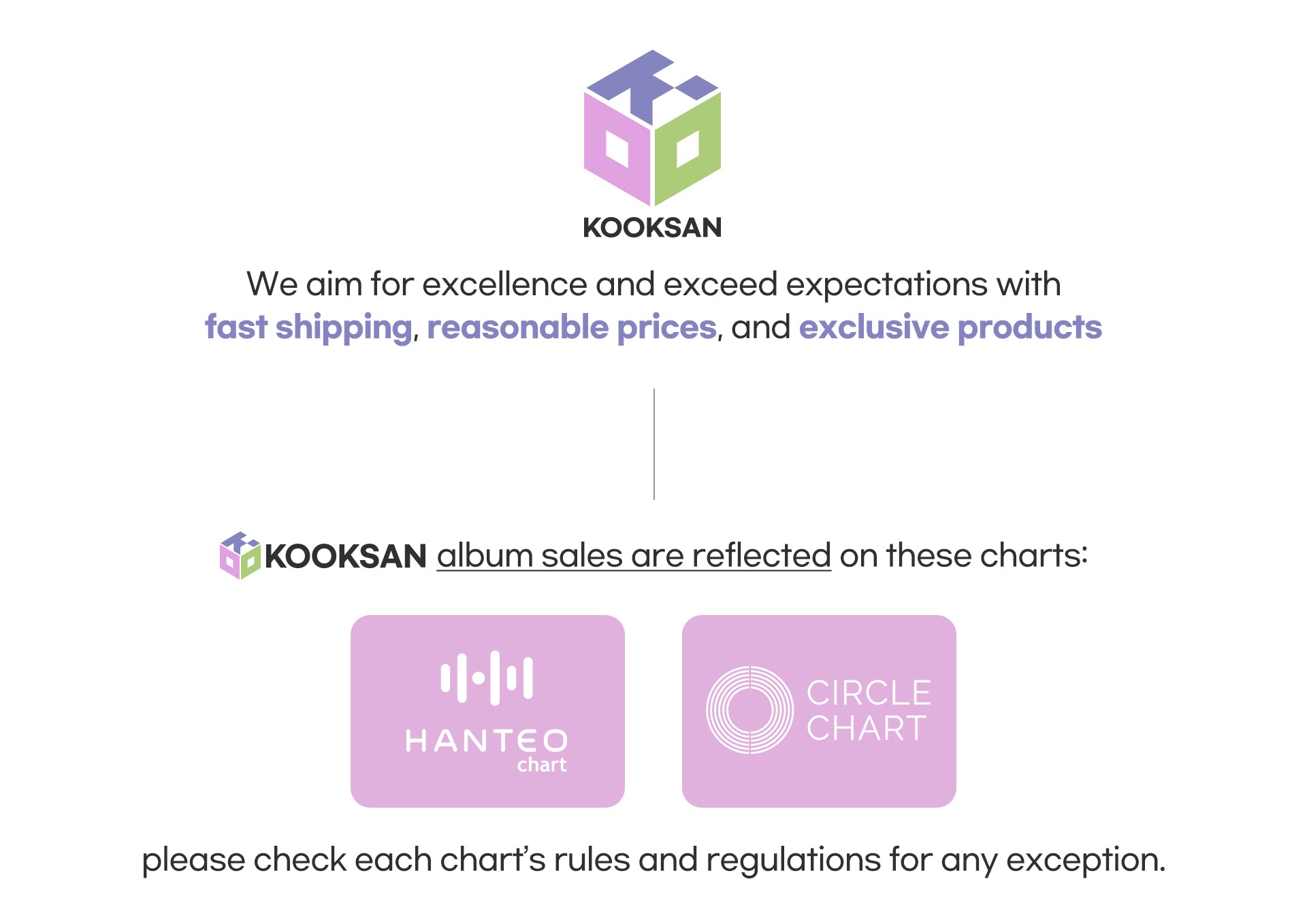 KOOKSAN

We aim for excellence and exceed expectations with fast shipping, reasonable prices, and exclusive products

KOOKSAN album sales are reflected on these charts:

HANTEO chart

CIRCLE CHART

please check each chart's rules and regulations for any exception.